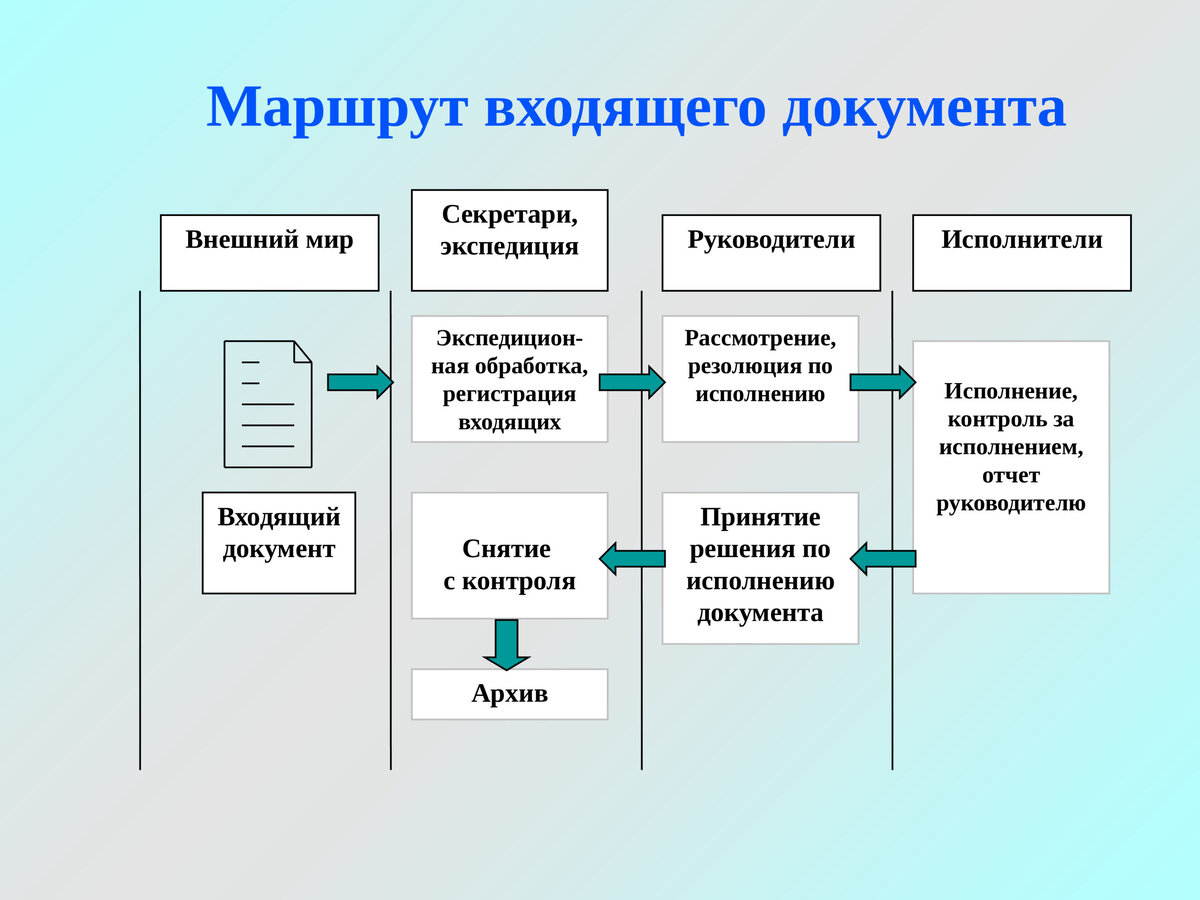 Маршрут входящего документа

Внешний мир

Секретари, экспедиция

Руководители

Исполнители

Экспедиционная обработка, регистрация входящих

Рассмотрение, резолюция по исполнению

Исполнение, контроль за исполнением, отчет руководителю

Входящий документ

Снятие с контроля

Принятие решения по исполнению документа

Архив